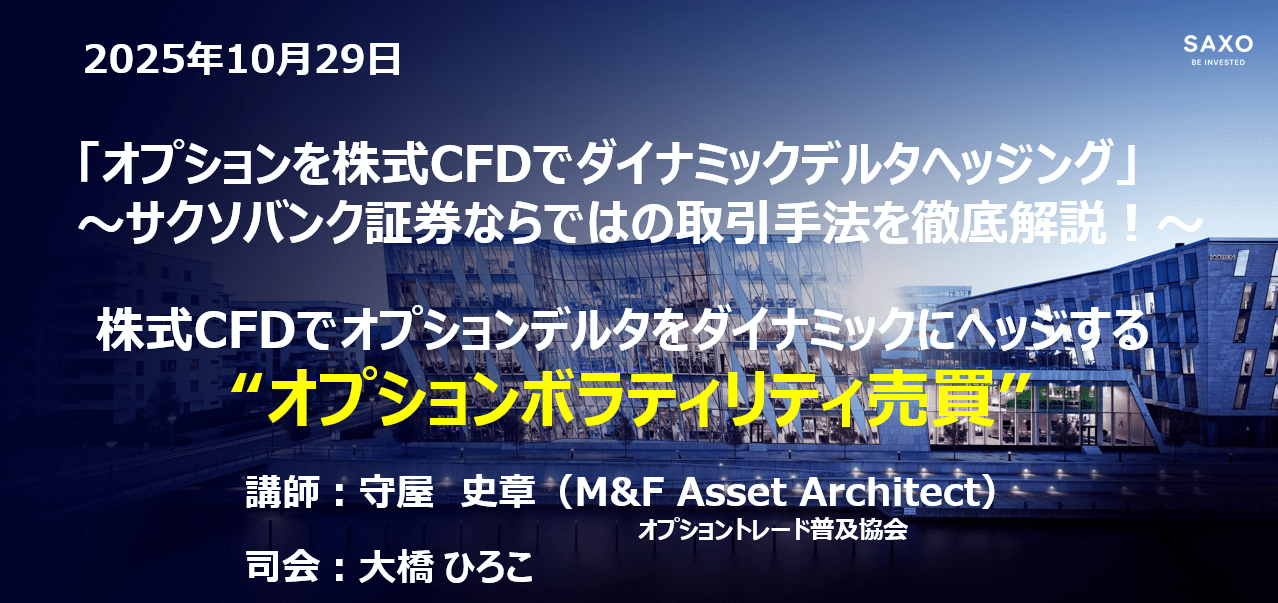 2025年10月29日

SAXO
BE INVESTED

「オプションを株式CFDでダイナミックデルタヘッジング」
～サクソバンク証券ならではの取引手法を徹底解説！～

株式CFDでオプションデルタをダイナミックにヘッジする
“オプションボラティリティ売買”

講師：守屋 史章（M&F Asset Architect）
オプショントレード普及協会

司会：大橋 ひろこ